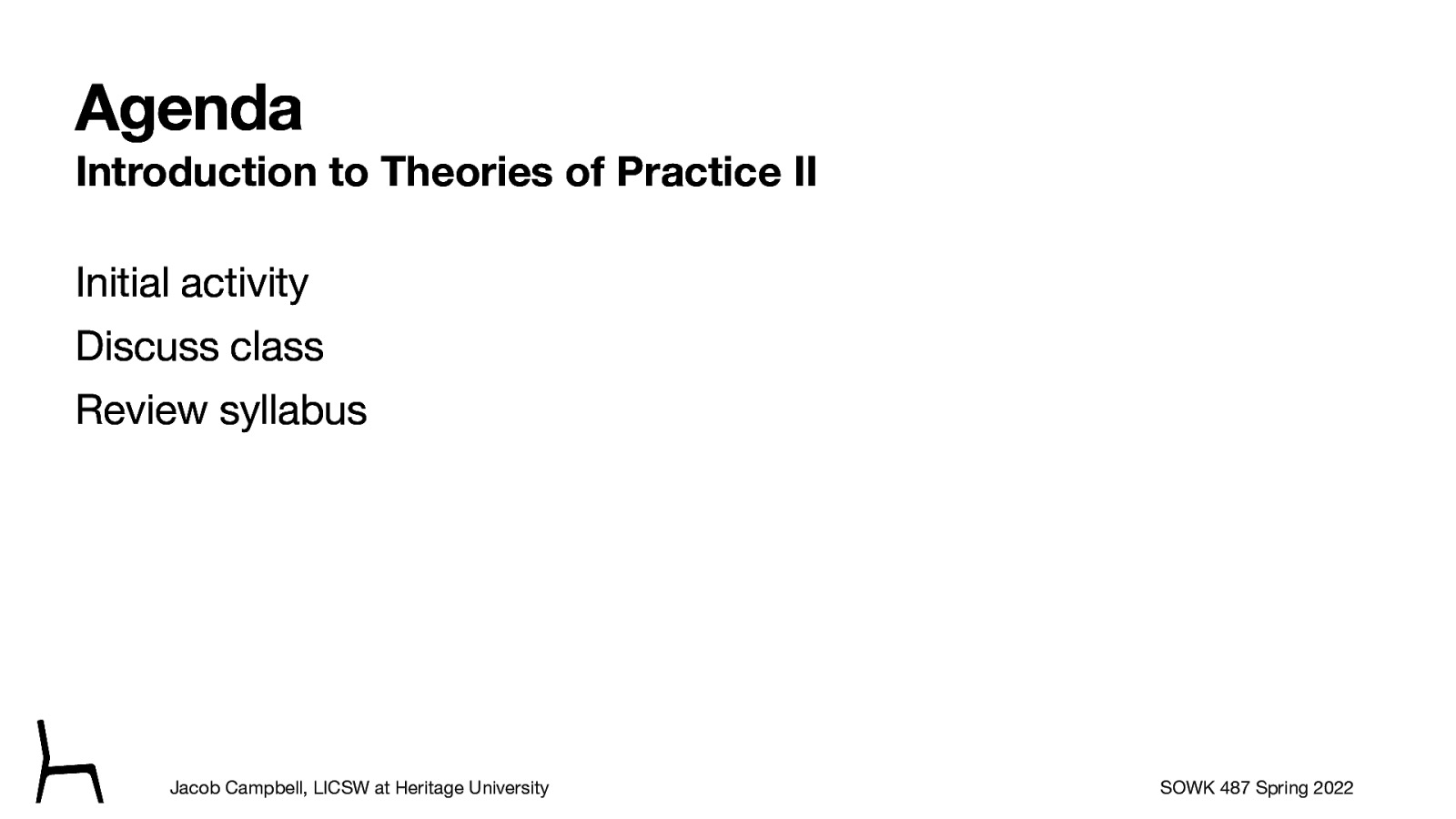 Agenda
Introduction to Theories of Practice II

Initial activity
Discuss class
Review syllabus

Jacob Campbell, LICSW at Heritage University

SOWK 487 Spring 2022